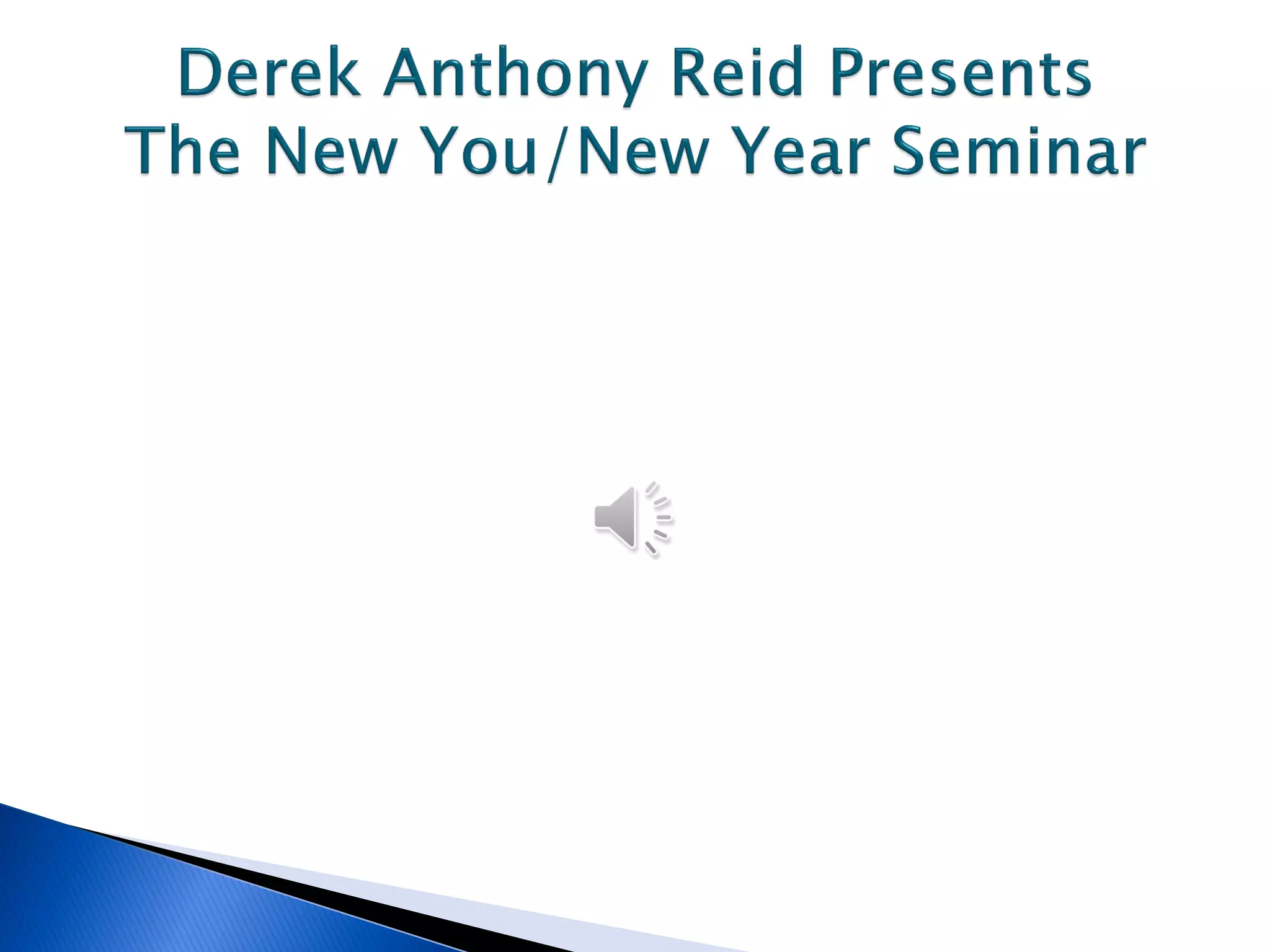 Derek Anthony Reid Presents
The New You/New Year Seminar